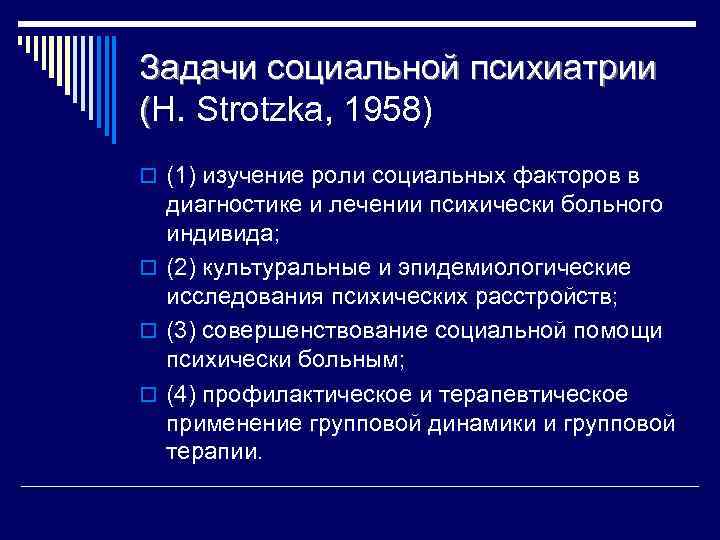 Задачи социальной психиатрии (H. Strotzka, 1958)

(1) изучение роли социальных факторов в диагностике и лечении психически больного индивида;

(2) культуральные и эпидемиологические исследования психических расстройств;

(3) совершенствование социальной помощи психически больным;

(4) профилактическое и терапевтическое применение групповой динамики и групповой терапии.